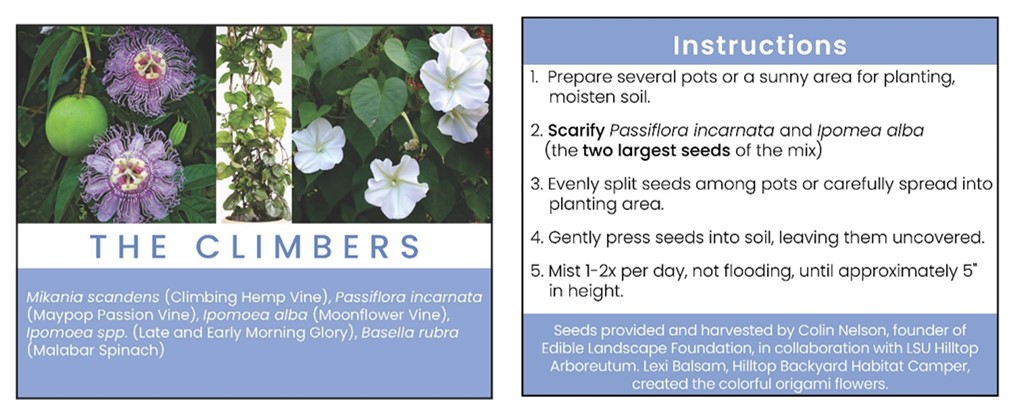 THE CLIMBERS

Mikania scandens (Climbing Hemp Vine), Passiflora incarnata (Maypop Passion Vine), Ipomoea alba (Moonflower Vine), Ipomoea spp. (Late and Early Morning Glory), Basella rubra (Malabar Spinach)

Instructions

1. Prepare several pots or a sunny area for planting, moisten soil.

2. Scarify Passiflora incarnata and Ipomea alba (the two largest seeds of the mix)

3. Evenly split seeds among pots or carefully spread into planting area.

4. Gently press seeds into soil, leaving them uncovered.

5. Mist 1-2x per day, not flooding, until approximately 5" in height.

Seeds provided and harvested by Colin Nelson, founder of Edible Landscape Foundation, in collaboration with LSU Hilltop Arboreutum. Lexi Balsam, Hilltop Backyard Habitat Camper, created the colorful origami flowers.